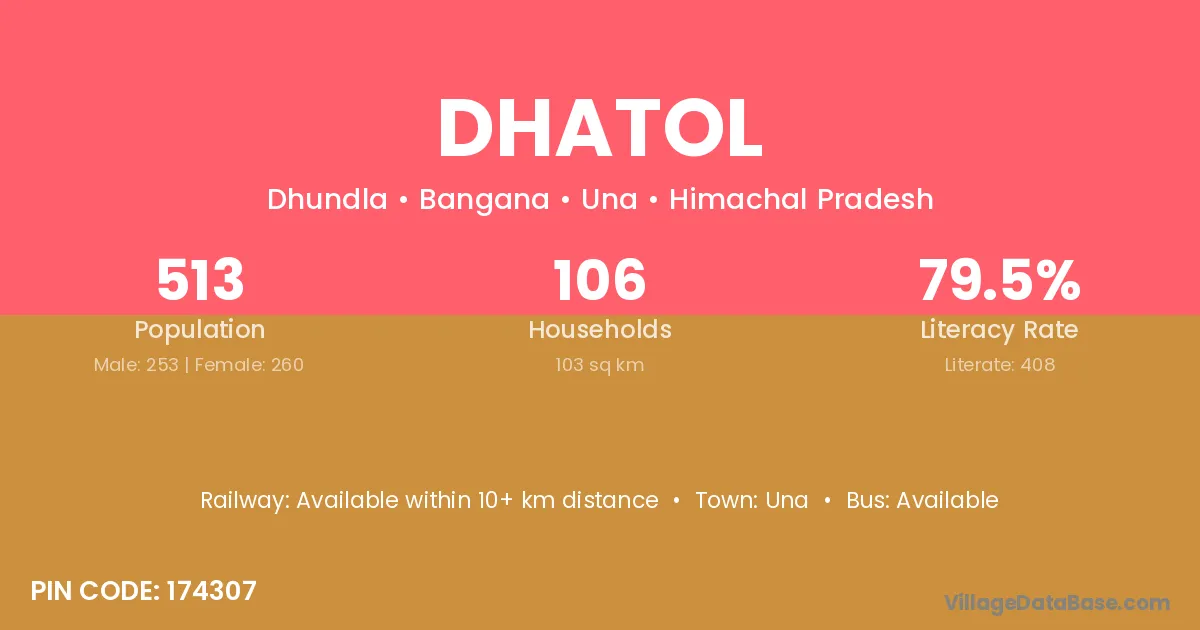 DHATOL

Dhundla • Bangana • Una • Himachal Pradesh

513
Population
Male: 253 | Female: 260

106
Households
103 sq km

79.5%
Literacy Rate
Literate: 408

Railway: Available within 10+ km distance • Town: Una • Bus: Available

PIN CODE: 174307

VillageDataBase.com